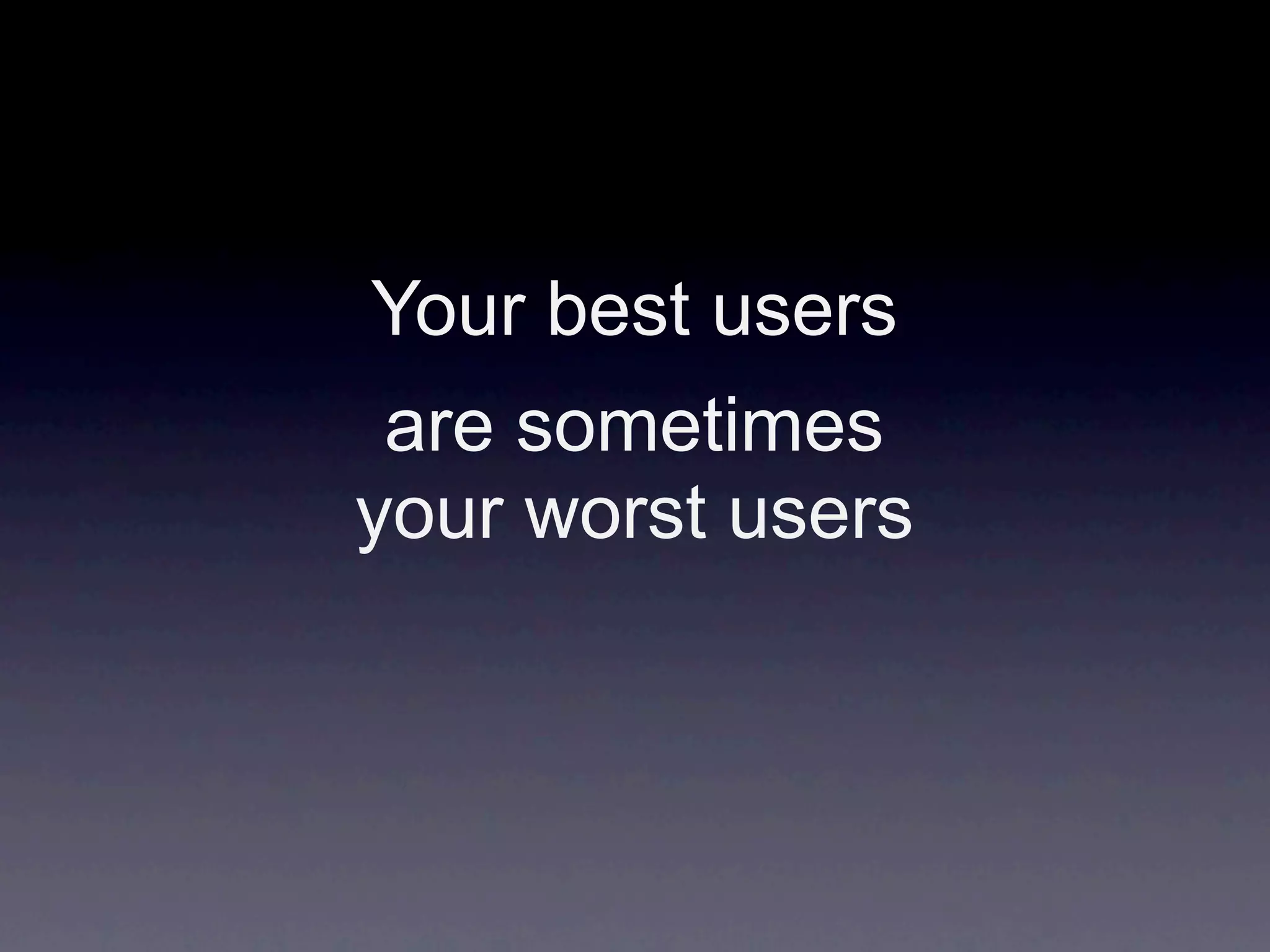 Your best users

are sometimes your worst users